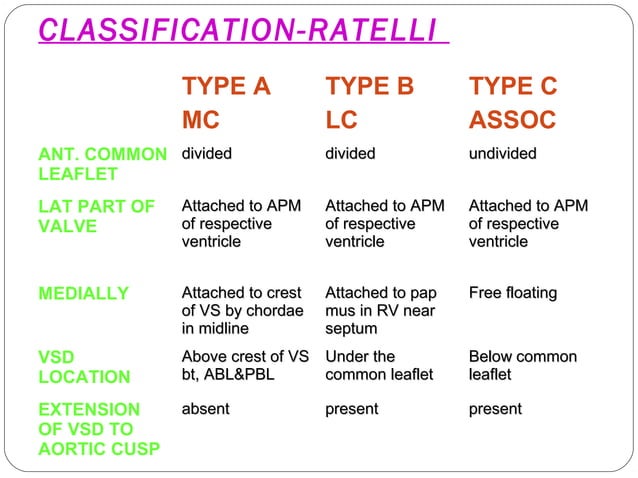 CLASSIFICATION-RATELLI

| | TYPE A MC | TYPE B LC | TYPE C ASSOC |
|---|---|---|---|
| ANT. COMMON LEAFLET | divided | divided | undivided |
| LAT PART OF VALVE | Attached to APM of respective ventricle | Attached to APM of respective ventricle | Attached to APM of respective ventricle |
| MEDIALLY | Attached to crest of VS by chordae in midline | Attached to pap mus in RV near septum | Free floating |
| VSD LOCATION | Above crest of VS bt, ABL&PBL | Under the common leaflet | Below common leaflet |
| EXTENSION OF VSD TO AORTIC CUSP | absent | present | present |